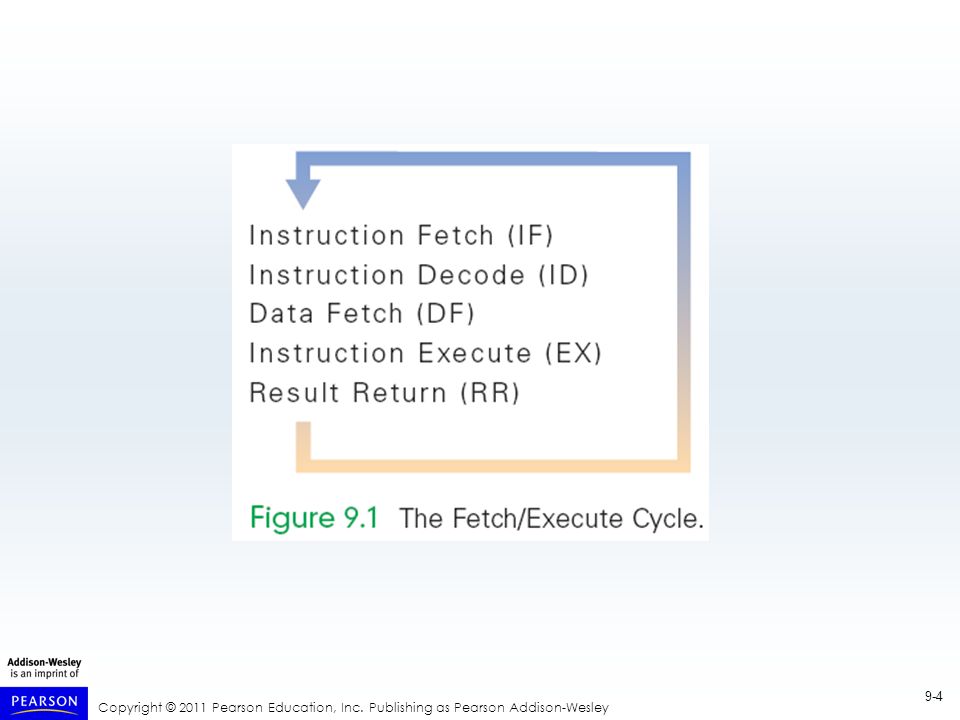 Instruction Fetch (IF)
Instruction Decode (ID)
Data Fetch (DF)
Instruction Execute (EX)
Result Return (RR)

Figure 9.1 The Fetch/Execute Cycle.

Addison-Wesley
is an imprint of

PEARSON

Copyright © 2011 Pearson Education, Inc. Publishing as Pearson Addison-Wesley

9-4